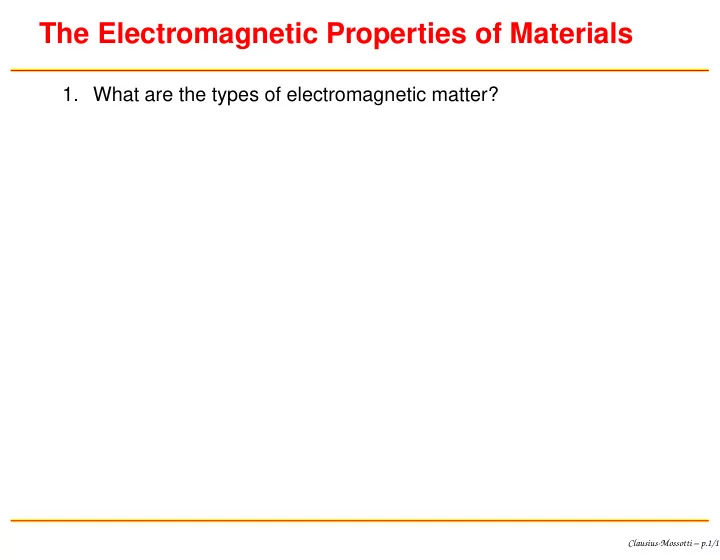 The Electromagnetic Properties of Materials

1. What are the types of electromagnetic matter?

Clausius-Mossotti – p.1/1